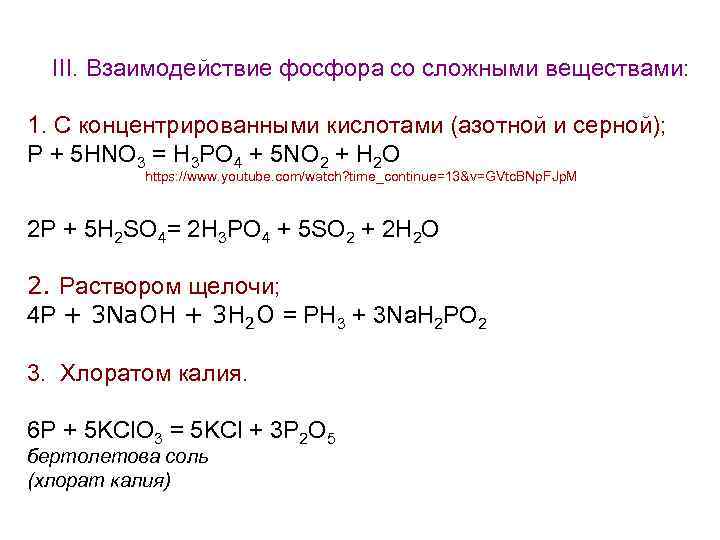 III. Взаимодействие фосфора со сложными веществами:

1. С концентрированными кислотами (азотной и серной);
$P + 5HNO_3 = H_3PO_4 + 5NO_2 + H_2O$
https://www.youtube.com/watch?time_continue=13&v=GVtcBNpFJpM

$2P + 5H_2SO_4 = 2H_3PO_4 + 5SO_2 + 2H_2O$

2. Раствором щелочи;
$4P + 3NaOH + 3H_2O = PH_3 + 3NaH_2PO_2$

3. Хлоратом калия.

$6P + 5KClO_3 = 5KCl + 3P_2O_5$
бертолетова соль
(хлорат калия)